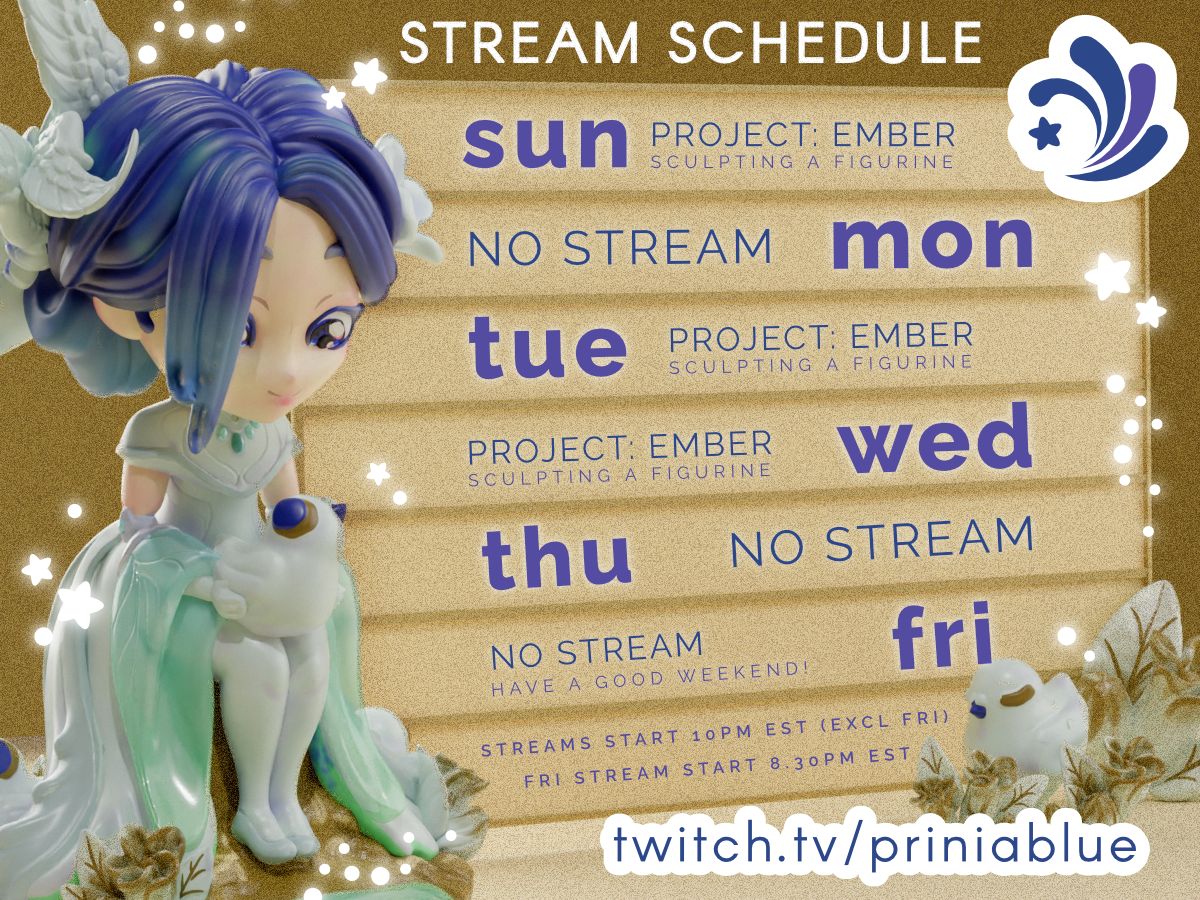 STREAM SCHEDULE

sun PROJECT: EMBER
SCULPTING A FIGURINE

NO STREAM mon

tue PROJECT: EMBER
SCULPTING A FIGURINE

PROJECT: EMBER
SCULPTING A FIGURINE wed

thu NO STREAM

NO STREAM
HAVE A GOOD WEEKEND! fri

STREAMS START 10PM EST (EXCL FRI)
FRI STREAM START 8.30PM EST

twitch.tv/priniablue